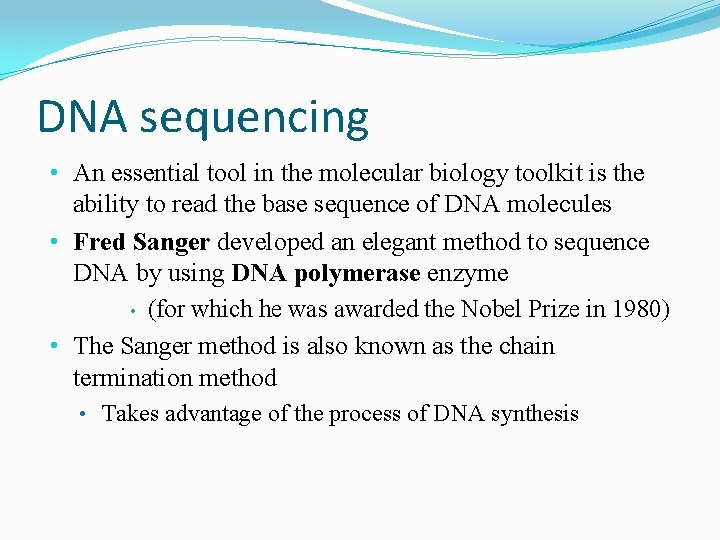 DNA sequencing

• An essential tool in the molecular biology toolkit is the ability to read the base sequence of DNA molecules
• Fred Sanger developed an elegant method to sequence DNA by using DNA polymerase enzyme
  • (for which he was awarded the Nobel Prize in 1980)
• The Sanger method is also known as the chain termination method
  • Takes advantage of the process of DNA synthesis